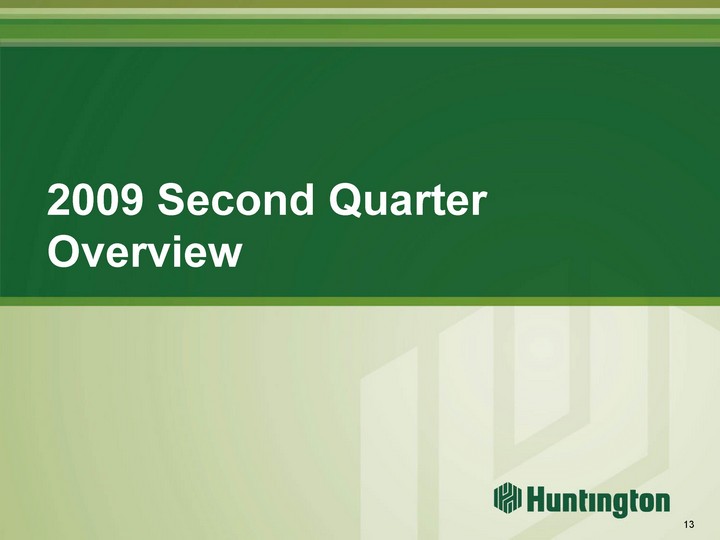 2009 Second Quarter Overview

Huntington

13